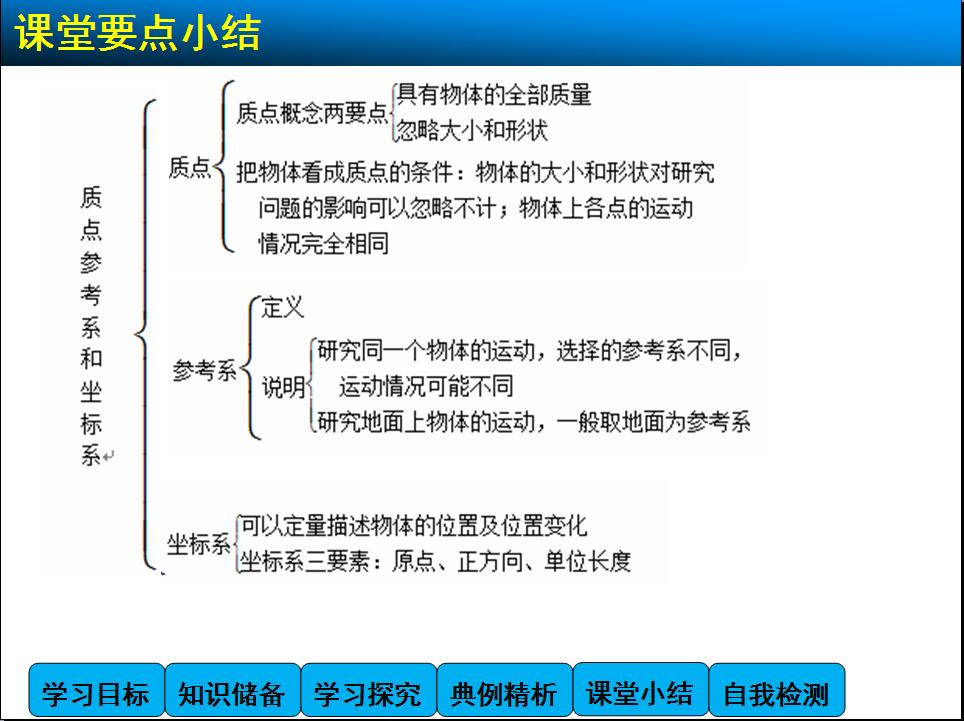 课堂要点小结

质点参考系和坐标系

质点
质点概念两要点
具有物体的全部质量
忽略大小和形状
把物体看成质点的条件：物体的大小和形状对研究问题的影响可以忽略不计；物体上各点的运动情况完全相同

参考系
定义
说明
研究同一个物体的运动，选择的参考系不同，运动情况可能不同
研究地面上物体的运动，一般取地面为参考系

坐标系
可以定量描述物体的位置及位置变化
坐标系三要素：原点、正方向、单位长度

学习目标 知识储备 学习探究 典例精析 课堂小结 自我检测